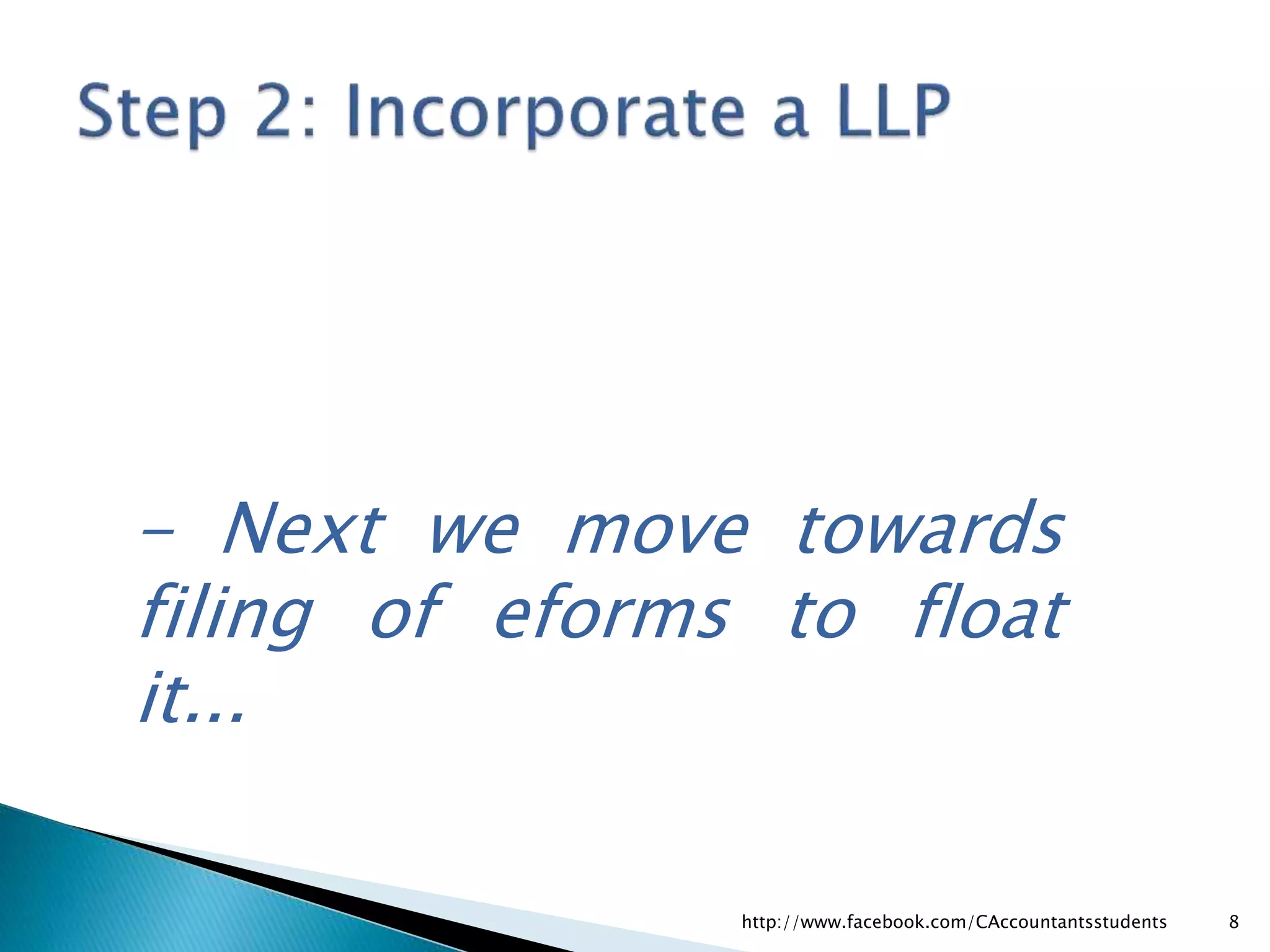 Step 2: Incorporate a LLP

– Next we move towards filing of eforms to float it…

http://www.facebook.com/CAccountantsstudents 8